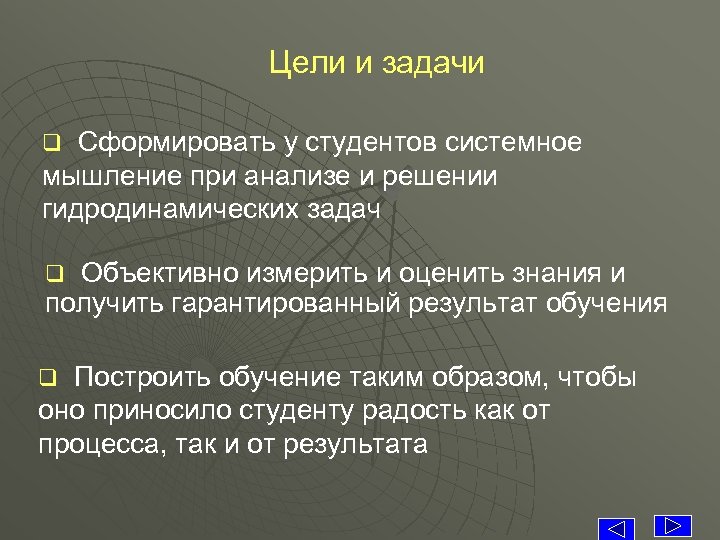 Цели и задачи

❑ Сформировать у студентов системное мышление при анализе и решении гидродинамических задач

❑ Объективно измерить и оценить знания и получить гарантированный результат обучения

❑ Построить обучение таким образом, чтобы оно приносило студенту радость как от процесса, так и от результата